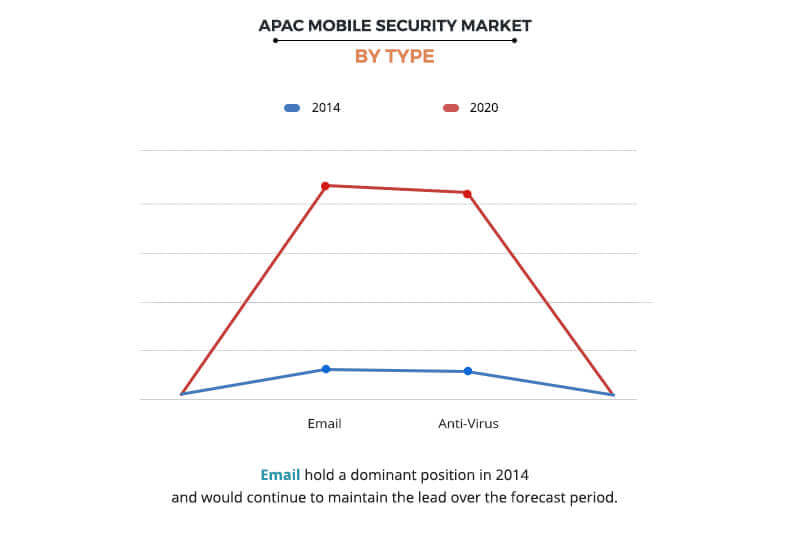 APAC MOBILE SECURITY MARKET

BY TYPE

2014

2020

Email

Anti-Virus

Email hold a dominant position in 2014 and would continue to maintain the lead over the forecast period.